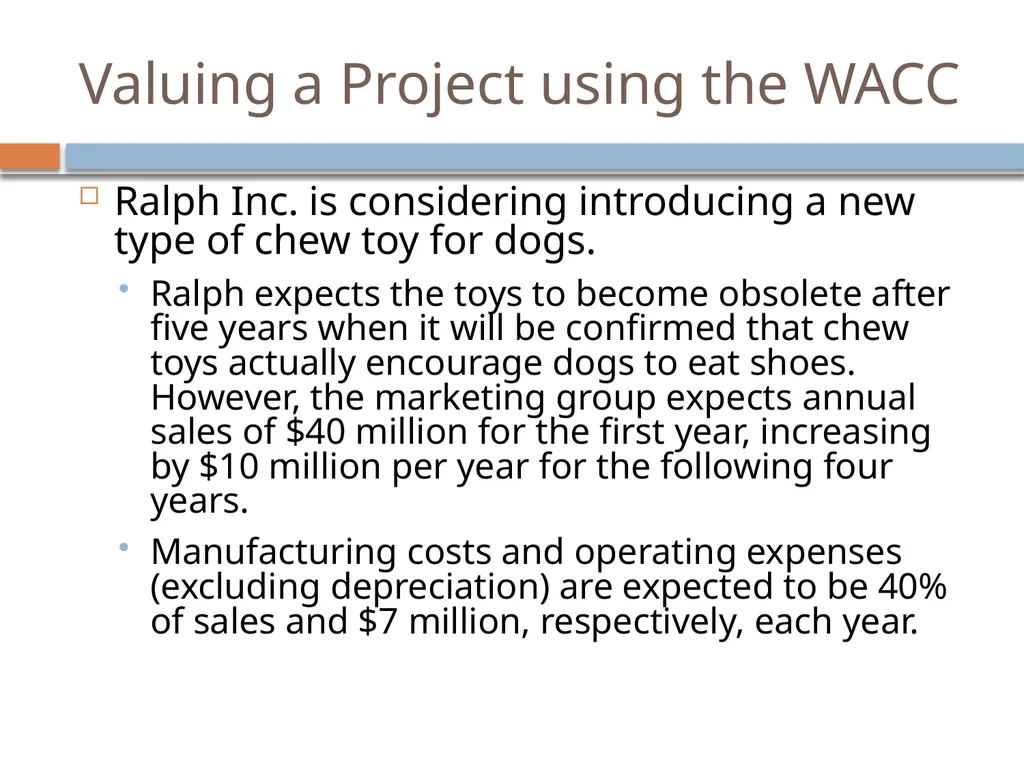 Valuing a Project using the WACC

Ralph Inc. is considering introducing a new type of chew toy for dogs.

Ralph expects the toys to become obsolete after five years when it will be confirmed that chew toys actually encourage dogs to eat shoes. However, the marketing group expects annual sales of \$40 million for the first year, increasing by \$10 million per year for the following four years.

Manufacturing costs and operating expenses (excluding depreciation) are expected to be 40% of sales and \$7 million, respectively, each year.